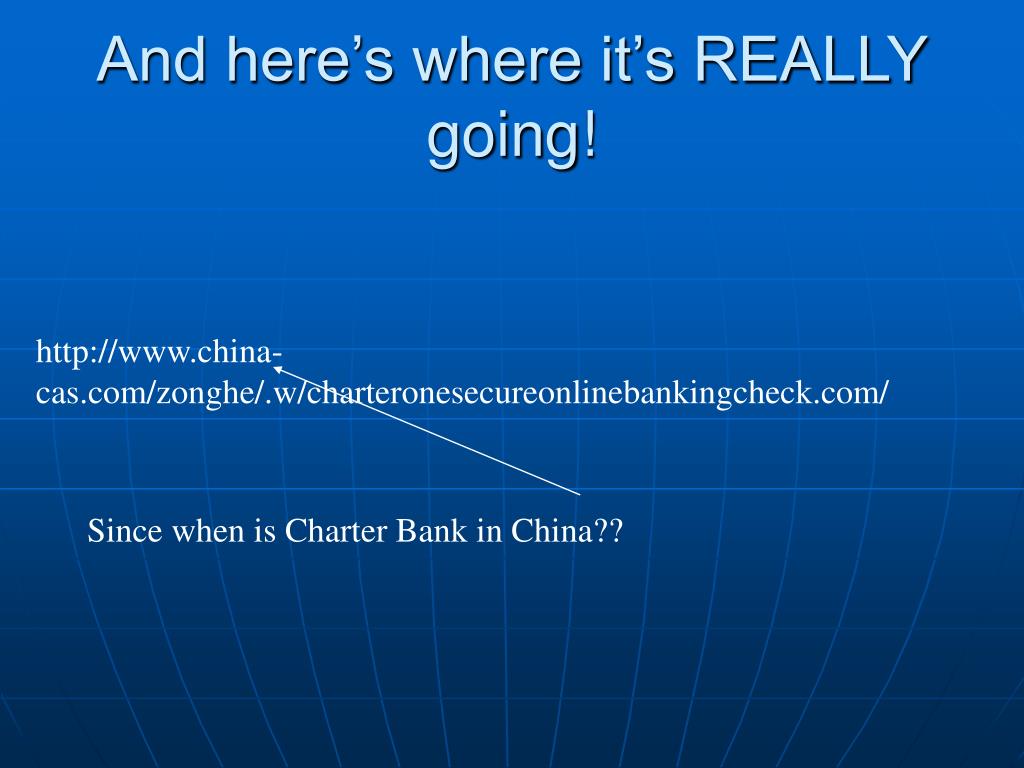 And here's where it's REALLY going!

http://www.china-cas.com/zonghe/.w/charteronesecureonlinebankingcheck.com/

Since when is Charter Bank in China??